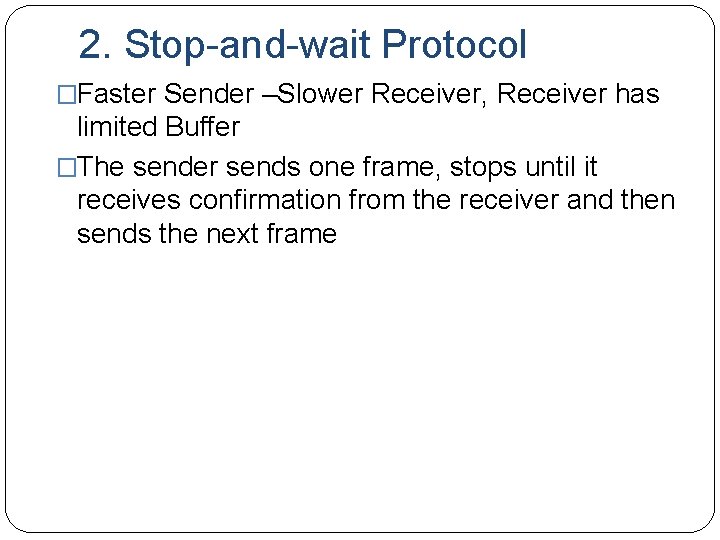 2. Stop-and-wait Protocol

□Faster Sender –Slower Receiver, Receiver has limited Buffer

□The sender sends one frame, stops until it receives confirmation from the receiver and then sends the next frame